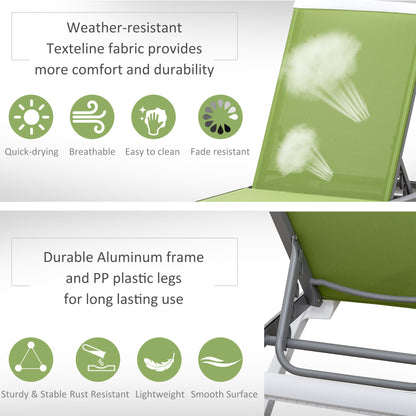 Weather-resistant
Texteline fabric provides
more comfort and durability

Quick-drying Breathable Easy to clean Fade resistant

Durable Aluminum frame
and PP plastic legs
for long lasting use

Sturdy & Stable Rust Resistant Lightweight Smooth Surface